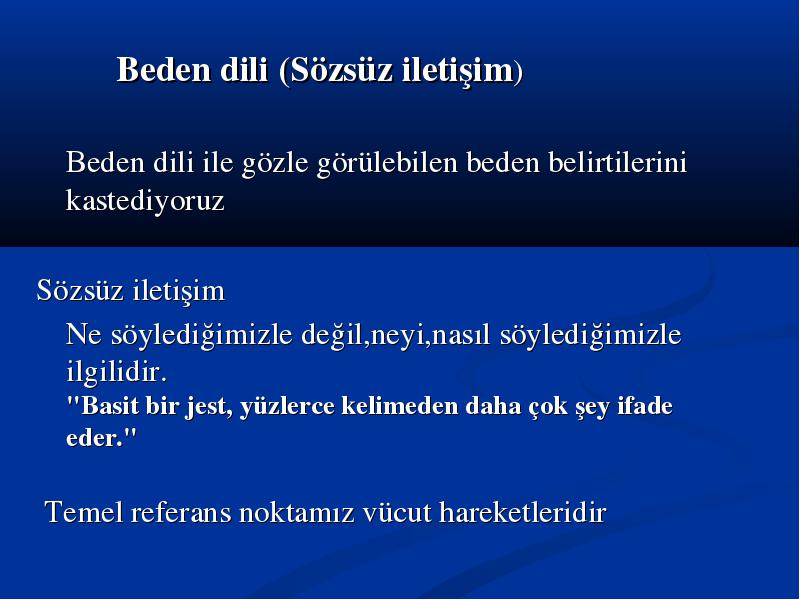 Beden dili (Sözsüz iletişim)

Beden dili ile gözle görülebilen beden belirtilerini kastediyoruz

Sözsüz iletişim

Ne söylediğimizle değil,neyi,nasıl söylediğimizle ilgilidir.

"Basit bir jest, yüzlerce kelimeden daha çok şey ifade eder."

Temel referans noktamız vücut hareketleridir